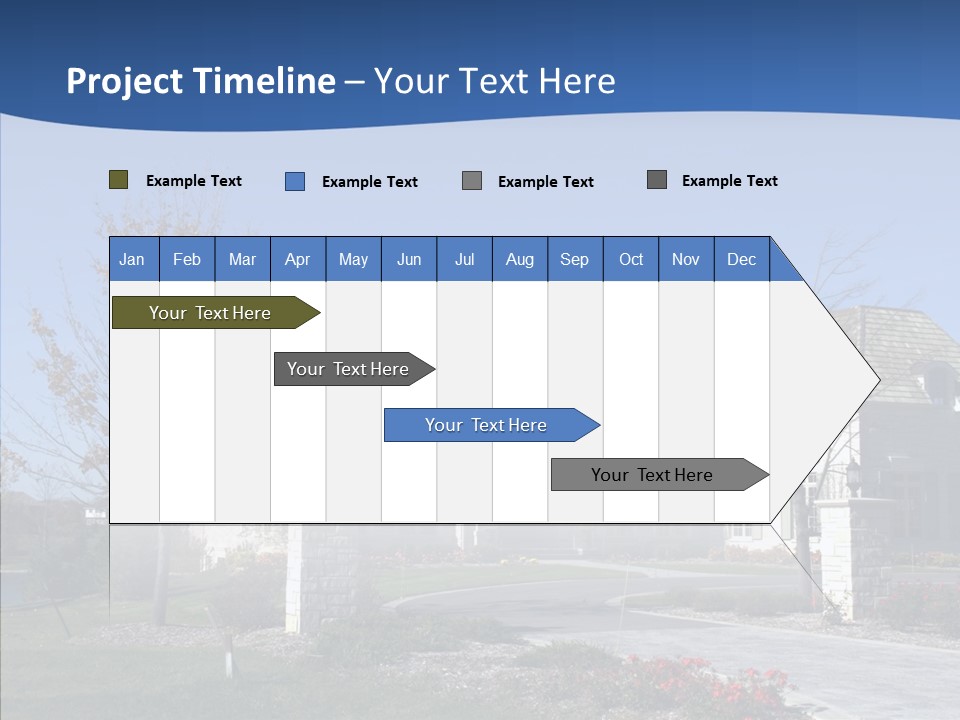 Project Timeline – Your Text Here

Example Text
Example Text
Example Text
Example Text

| Jan | Feb | Mar | Apr | May | Jun | Jul | Aug | Sep | Oct | Nov | Dec |
|---|---|---|---|---|---|---|---|---|---|---|---|

Your Text Here

Your Text Here

Your Text Here

Your Text Here